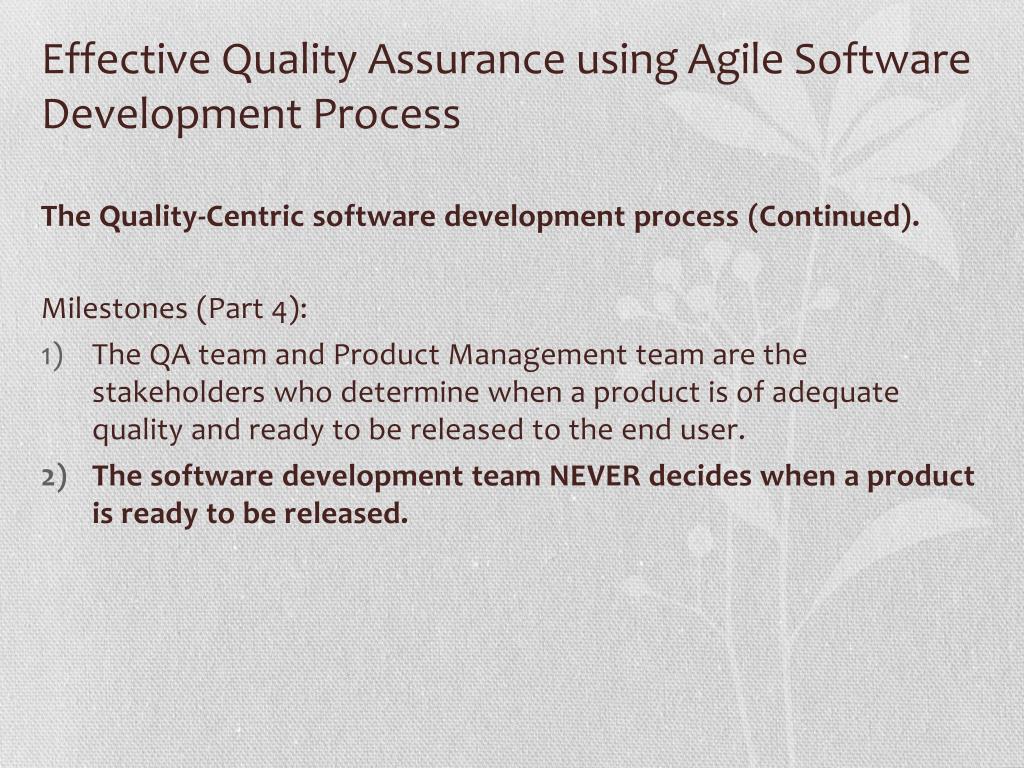 Effective Quality Assurance using Agile Software Development Process

The Quality-Centric software development process (Continued).

Milestones (Part 4):

1) The QA team and Product Management team are the stakeholders who determine when a product is of adequate quality and ready to be released to the end user.

2) The software development team NEVER decides when a product is ready to be released.